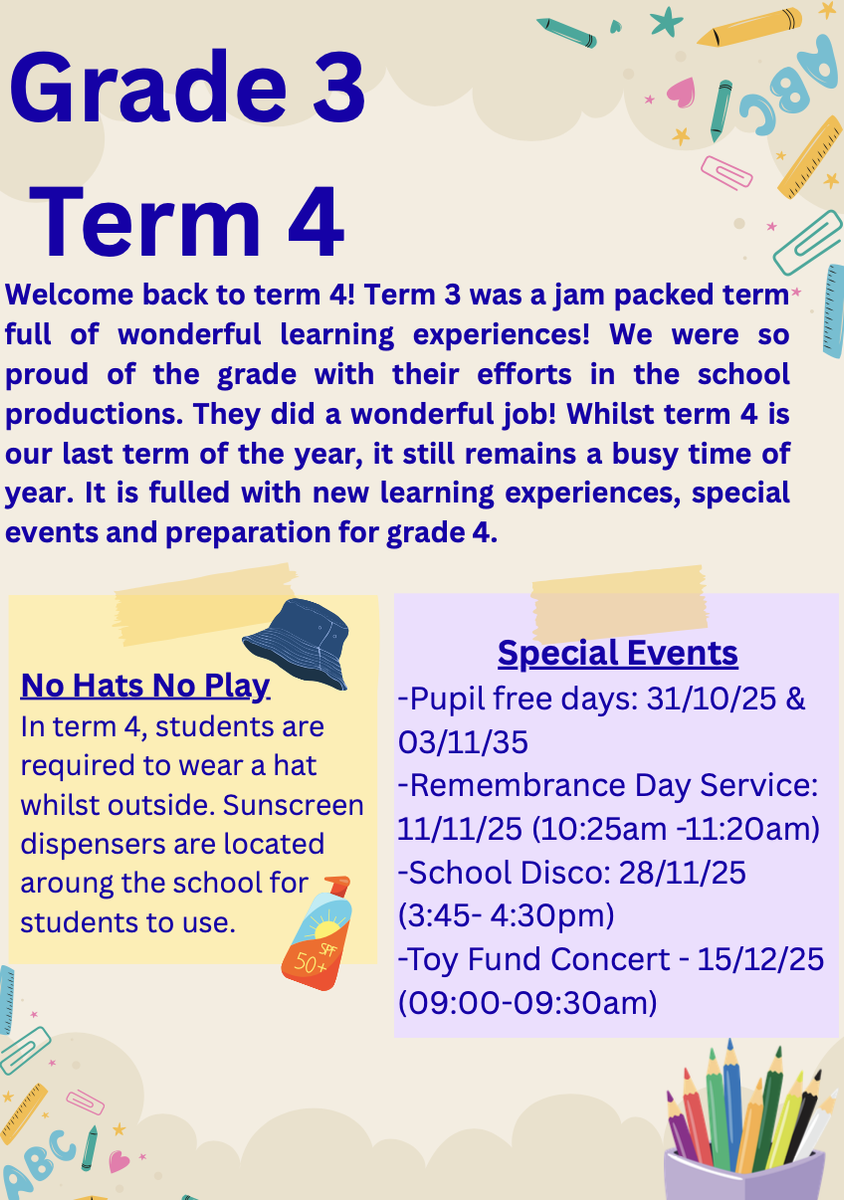 Grade 3

Term 4

Welcome back to term 4! Term 3 was a jam packed term full of wonderful learning experiences! We were so proud of the grade with their efforts in the school productions. They did a wonderful job! Whilst term 4 is our last term of the year, it still remains a busy time of year. It is fulled with new learning experiences, special events and preparation for grade 4.

No Hats No Play
In term 4, students are required to wear a hat whilst outside. Sunscreen dispensers are located aroung the school for students to use.

SPF 50+

Special Events
-Pupil free days: 31/10/25 & 03/11/35
-Remembrance Day Service: 11/11/25 (10:25am -11:20am)
-School Disco: 28/11/25 (3:45- 4:30pm)
-Toy Fund Concert - 15/12/25 (09:00-09:30am)

ABC

ABC